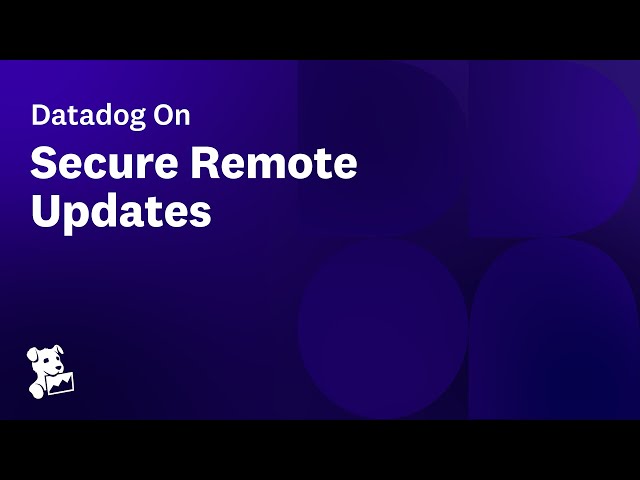 Datadog On

Secure Remote Updates